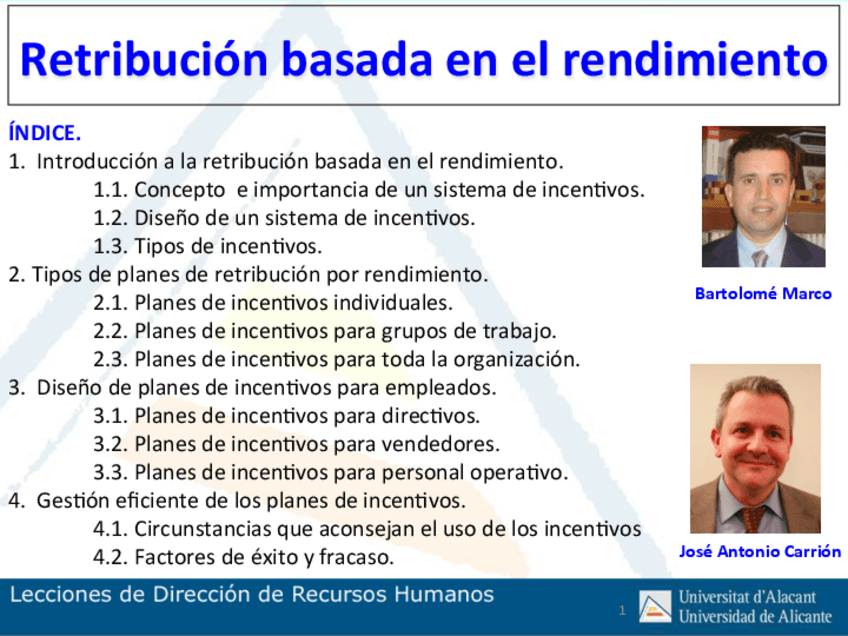 Retribución basada en el rendimiento

ÍNDICE.
1. Introducción a la retribución basada en el rendimiento.
1.1. Concepto e importancia de un sistema de incentivos.
1.2. Diseño de un sistema de incentivos.
1.3. Tipos de incentivos.
2. Tipos de planes de retribución por rendimiento.
2.1. Planes de incentivos individuales.
2.2. Planes de incentivos para grupos de trabajo.
2.3. Planes de incentivos para toda la organización.
3. Diseño de planes de incentivos para empleados.
3.1. Planes de incentivos para directivos.
3.2. Planes de incentivos para vendedores.
3.3. Planes de incentivos para personal operativo.
4. Gestión eficiente de los planes de incentivos.
4.1. Circunstancias que aconsejan el uso de los incentivos
4.2. Factores de éxito y fracaso.

Bartolomé Marco

José Antonio Carrión

Lecciones de Dirección de Recursos Humanos

1

Universitat d'Alacant
Universidad de Alicante